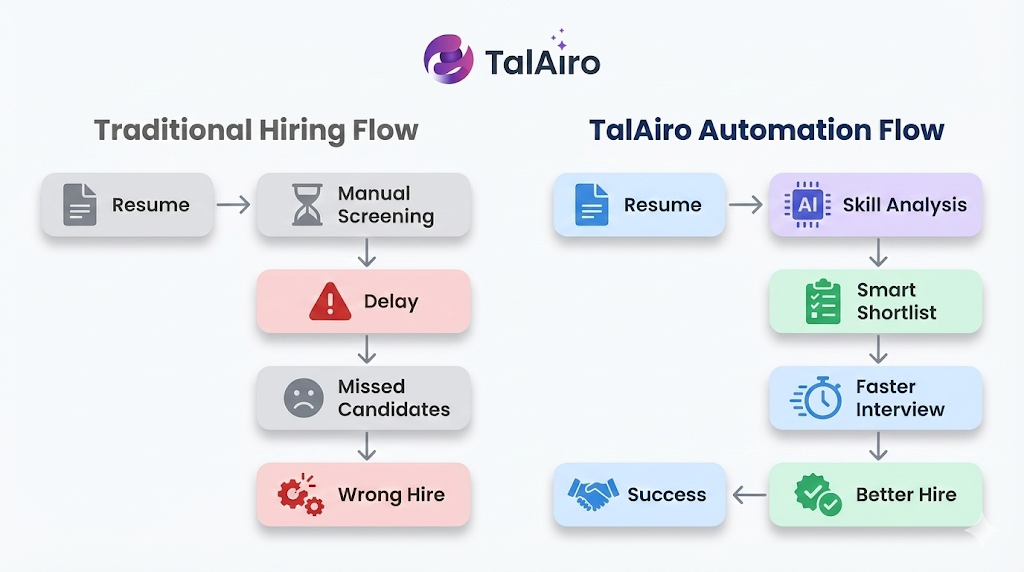 TalAiro

Traditional Hiring Flow

Resume

Manual Screening

Delay

Missed Candidates

Wrong Hire

TalAiro Automation Flow

Resume

AI

Skill Analysis

Smart Shortlist

Faster Interview

Better Hire

Success